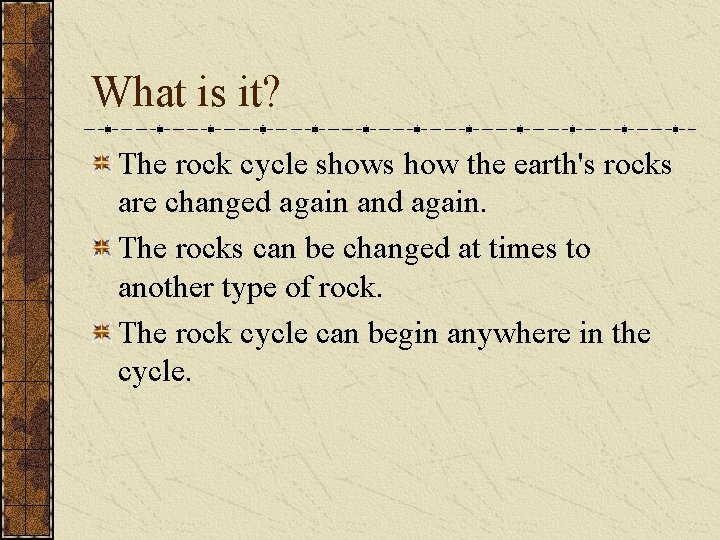 What is it?

The rock cycle shows how the earth's rocks are changed again and again.

The rocks can be changed at times to another type of rock.

The rock cycle can begin anywhere in the cycle.